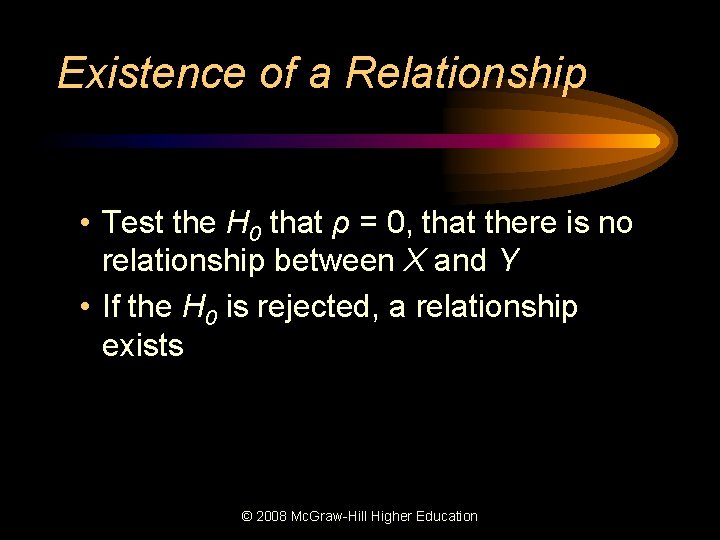 Existence of a Relationship

• Test the $H_0$ that $\rho = 0$, that there is no relationship between $X$ and $Y$

• If the $H_0$ is rejected, a relationship exists

© 2008 McGraw-Hill Higher Education